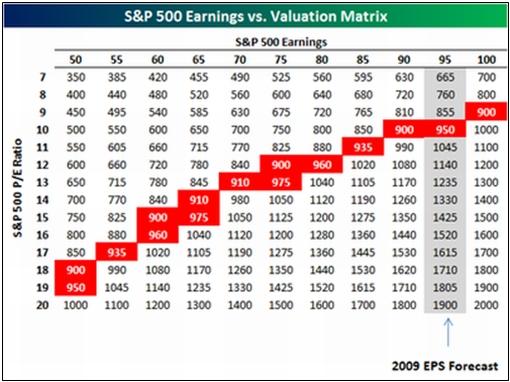 S&P 500 Earnings vs. Valuation Matrix

S&P 500 Earnings

S&P 500 P/E Ratio

| | 50 | 55 | 60 | 65 | 70 | 75 | 80 | 85 | 90 | 95 | 100 |
|---|---|---|---|---|---|---|---|---|---|---|---|
| 7 | 350 | 385 | 420 | 455 | 490 | 525 | 560 | 595 | 630 | 665 | 700 |
| 8 | 400 | 440 | 480 | 520 | 560 | 600 | 640 | 680 | 720 | 760 | 800 |
| 9 | 450 | 495 | 540 | 585 | 630 | 675 | 720 | 765 | 810 | 855 | 900 |
| 10 | 500 | 550 | 600 | 650 | 700 | 750 | 800 | 850 | 900 | 950 | 1000 |
| 11 | 550 | 605 | 660 | 715 | 770 | 825 | 880 | 935 | 990 | 1045 | 1100 |
| 12 | 600 | 660 | 720 | 780 | 840 | 900 | 960 | 1020 | 1080 | 1140 | 1200 |
| 13 | 650 | 715 | 780 | 845 | 910 | 975 | 1040 | 1105 | 1170 | 1235 | 1300 |
| 14 | 700 | 770 | 840 | 910 | 980 | 1050 | 1120 | 1190 | 1260 | 1330 | 1400 |
| 15 | 750 | 825 | 900 | 975 | 1050 | 1125 | 1200 | 1275 | 1350 | 1425 | 1500 |
| 16 | 800 | 880 | 960 | 1040 | 1120 | 1200 | 1280 | 1360 | 1440 | 1520 | 1600 |
| 17 | 850 | 935 | 1020 | 1105 | 1190 | 1275 | 1360 | 1445 | 1530 | 1615 | 1700 |
| 18 | 900 | 990 | 1080 | 1170 | 1260 | 1350 | 1440 | 1530 | 1620 | 1710 | 1800 |
| 19 | 950 | 1045 | 1140 | 1235 | 1330 | 1425 | 1520 | 1615 | 1710 | 1805 | 1900 |
| 20 | 1000 | 1100 | 1200 | 1300 | 1400 | 1500 | 1600 | 1700 | 1800 | 1900 | 2000 |

2009 EPS Forecast